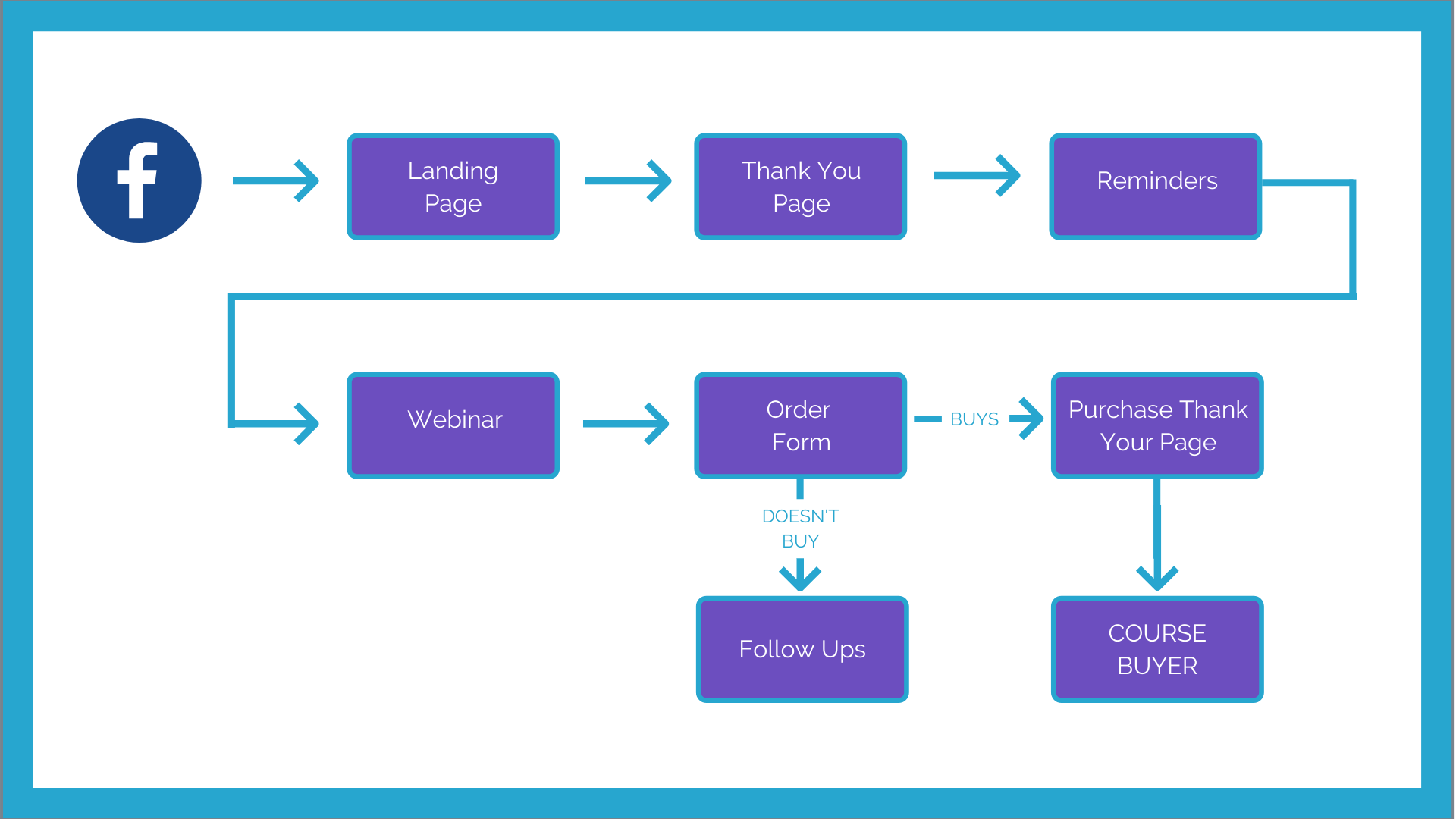 f

Landing Page

Thank You Page

Reminders

Webinar

Order Form

BUYS

Purchase Thank Your Page

DOESN'T BUY

Follow Ups

COURSE BUYER